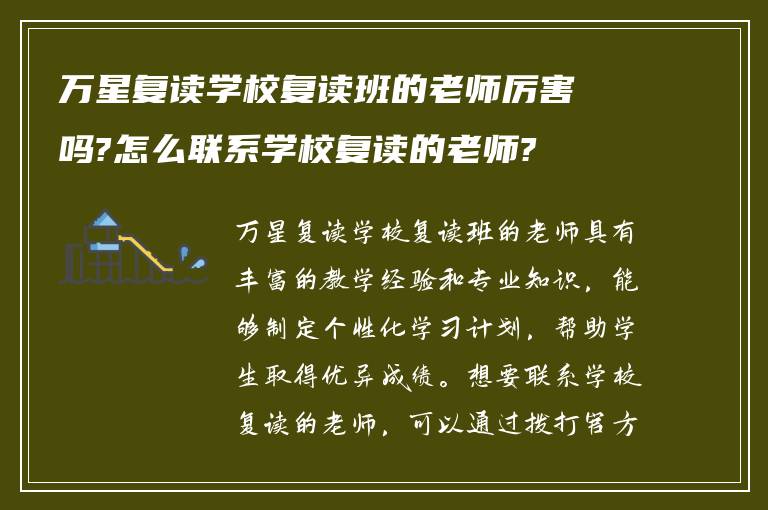 万星复读学校复读班的老师厉害吗?怎么联系学校复读的老师?

万星复读学校复读班的老师具有丰富的教学经验和专业知识，能够制定个性化学习计划，帮助学生取得优异成绩。想要联系学校复读的老师，可以通过拨打官方